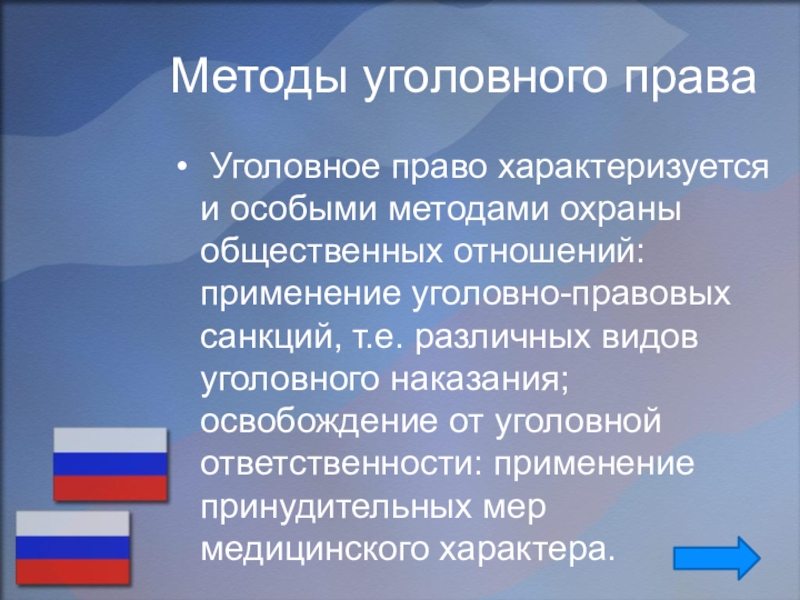 Методы уголовного права

• Уголовное право характеризуется и особыми методами охраны общественных отношений: применение уголовно-правовых санкций, т.е. различных видов уголовного наказания; освобождение от уголовной ответственности: применение принудительных мер медицинского характера.